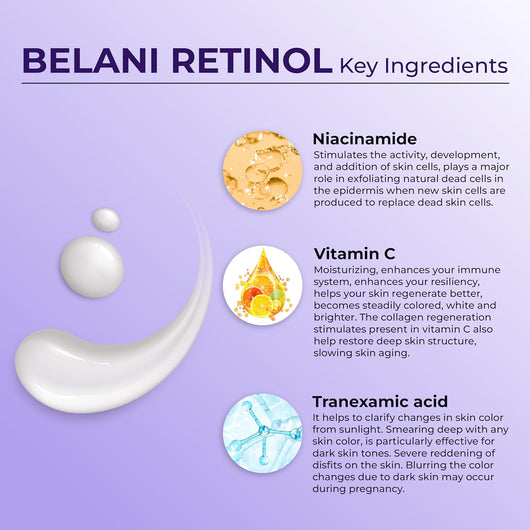 BELANI RETINOL Key Ingredients

Niacinamide
Stimulates the activity, development, and addition of skin cells, plays a major role in exfoliating natural dead cells in the epidermis when new skin cells are produced to replace dead skin cells.

Vitamin C
Moisturizing, enhances your immune system, enhances your resiliency, helps your skin regenerate better, becomes steadily colored, white and brighter. The collagen regeneration stimulates present in vitamin C also help restore deep skin structure, slowing skin aging.

Tranexamic acid
It helps to clarify changes in skin color from sunlight. Smearing deep with any skin color, is particularly effective for dark skin tones. Severe reddening of disfits on the skin. Blurring the color changes due to dark skin may occur during pregnancy.